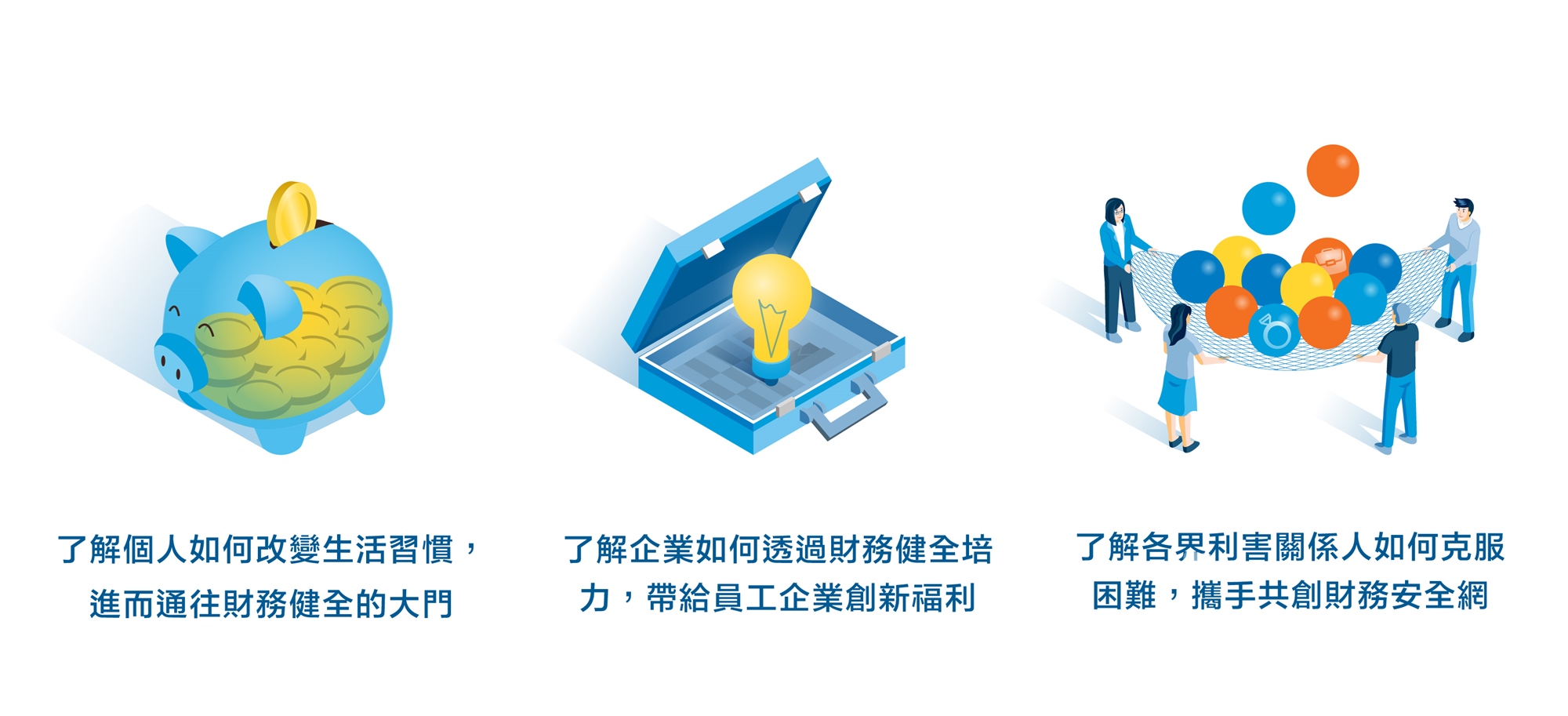 了解個人如何改變生活習慣，進而通往財務健全的大門

了解企業如何透過財務健全培力，帶給員工企業創新福利

了解各界利害關係人如何克服困難，攜手共創財務安全網